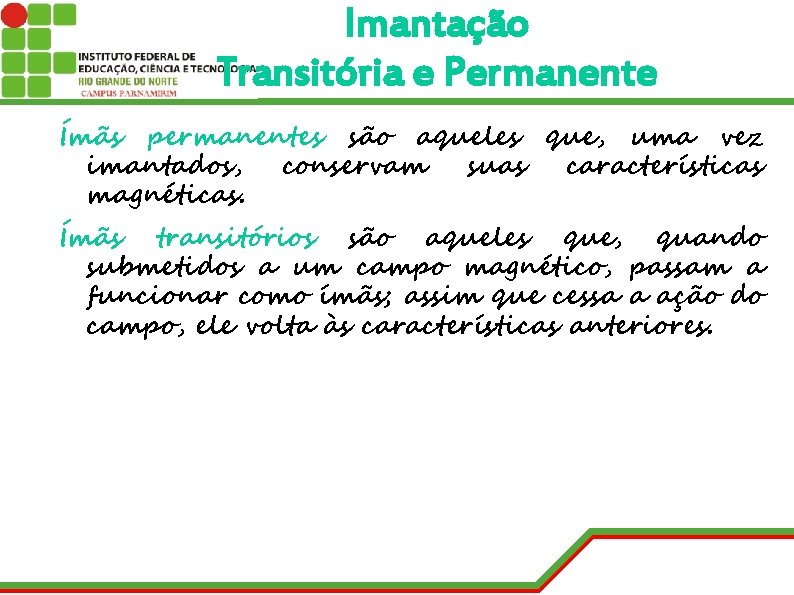 INSTITUTO FEDERAL DE EDUCAÇÃO, CIÊNCIA E TECNOLOGIA
RIO GRANDE DO NORTE
CAMPUS PARNAMIRIM

Imantação
Transitória e Permanente

Ímãs permanentes são aqueles que, uma vez imantados, conservam suas características magnéticas.

Ímãs transitórios são aqueles que, quando submetidos a um campo magnético, passam a funcionar como ímãs; assim que cessa a ação do campo, ele volta às características anteriores.